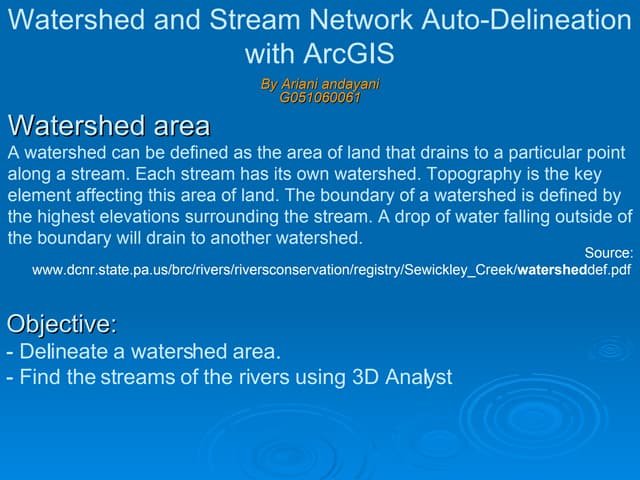 Watershed and Stream Network Auto-Delineation with ArcGIS

By Ariani andayani
G051060061

Watershed area

A watershed can be defined as the area of land that drains to a particular point along a stream. Each stream has its own watershed. Topography is the key element affecting this area of land. The boundary of a watershed is defined by the highest elevations surrounding the stream. A drop of water falling outside of the boundary will drain to another watershed.

Source: www.dcnr.state.pa.us/brc/rivers/riversconservation/registry/Sewickley_Creek/watersheddef.pdf

Objective:

- Delineate a watershed area.
- Find the streams of the rivers using 3D Analyst